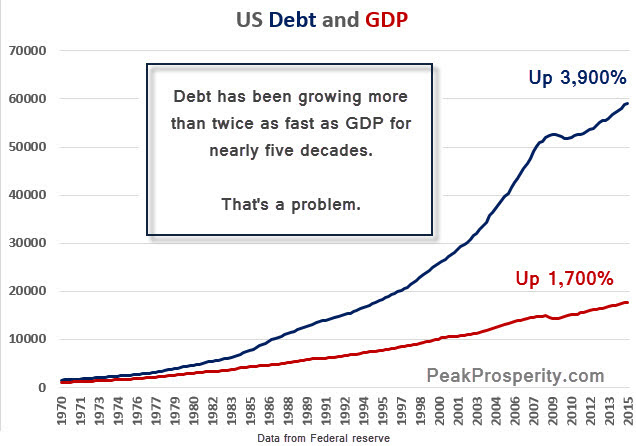 US Debt and GDP

70000
60000
50000
40000
30000
20000
10000
0

Debt has been growing more than twice as fast as GDP for nearly five decades.

That's a problem.

Up 3,900%

Up 1,700%

PeakProsperity.com

1970
1971
1973
1974
1976
1977
1979
1980
1982
1983
1985
1986
1988
1989
1991
1992
1994
1995
1997
1998
2000
2001
2003
2004
2006
2007
2009
2010
2012
2013
2015

Data from Federal reserve